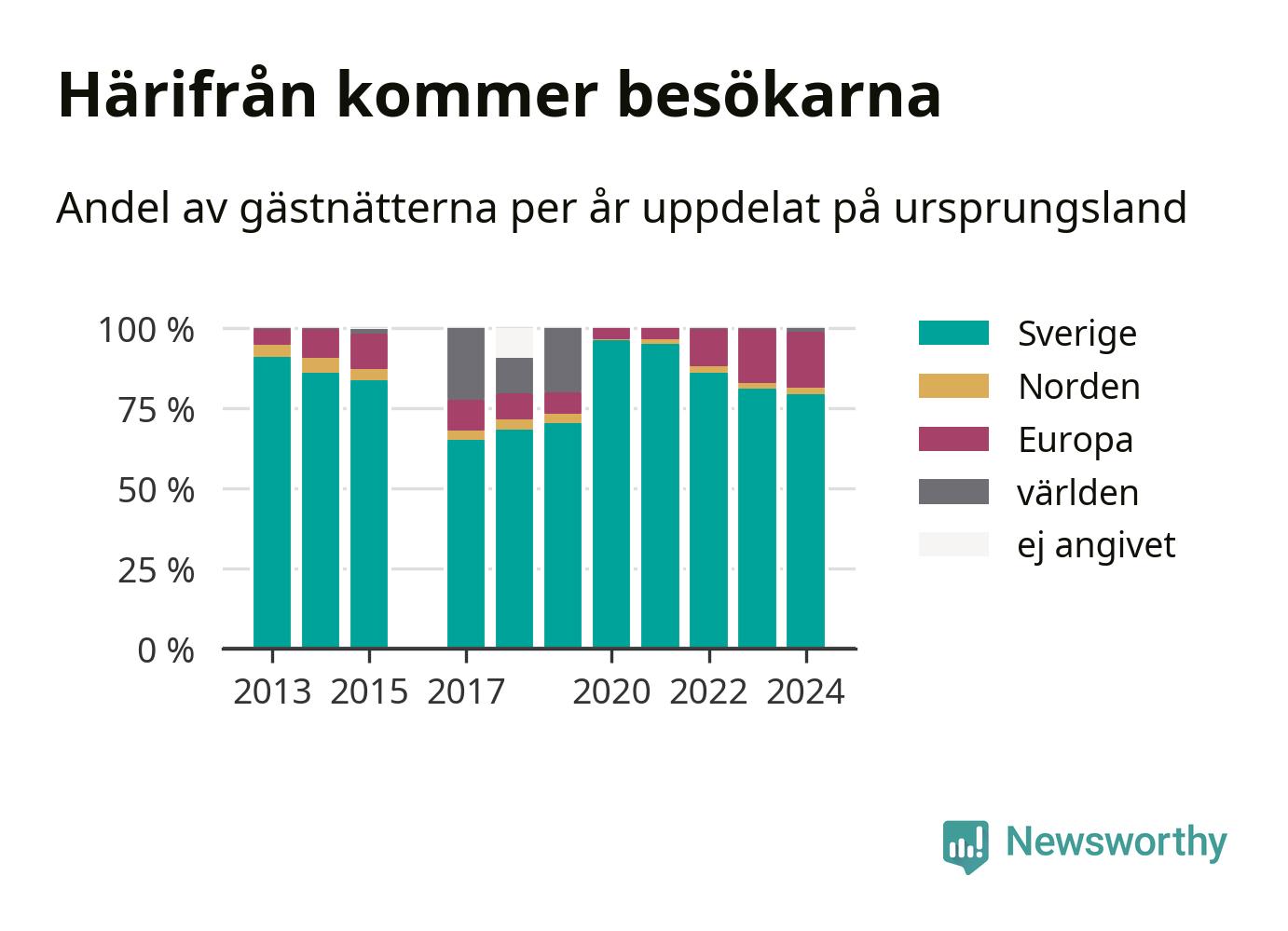 Härifrån kommer besökarna

Andel av gästnätterna per år uppdelat på ursprungsland

100 %
75 %
50 %
25 %
0 %

2013 2015 2017 2020 2022 2024

Sverige
Norden
Europa
världen
ej angivet

Newsworthy